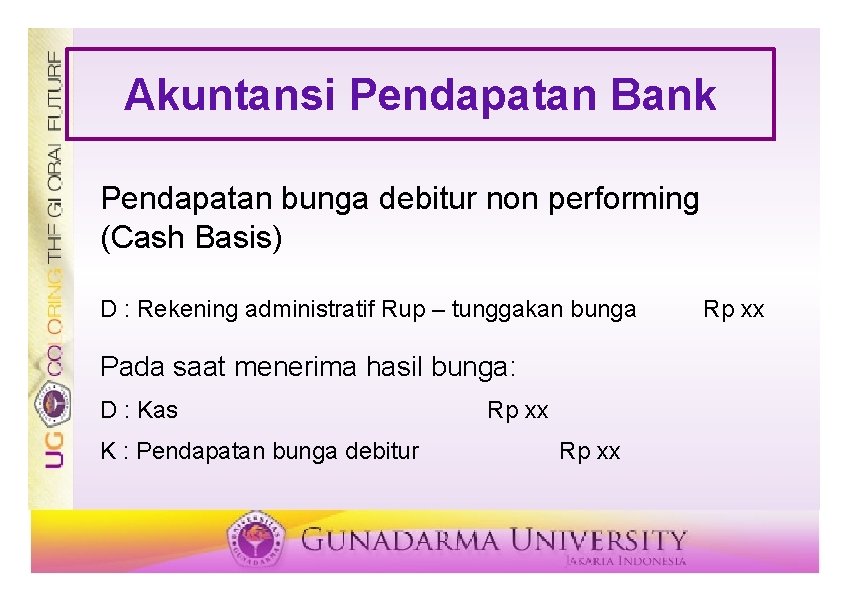 UG COLORING THE GLOBAL FUTURE

Akuntansi Pendapatan Bank

Pendapatan bunga debitur non performing (Cash Basis)

D : Rekening administratif Rup – tunggakan bunga Rp xx

Pada saat menerima hasil bunga:

D : Kas Rp xx

K : Pendapatan bunga debitur Rp xx

GUNADARMA UNIVERSITY
JAKARTA INDONESIA